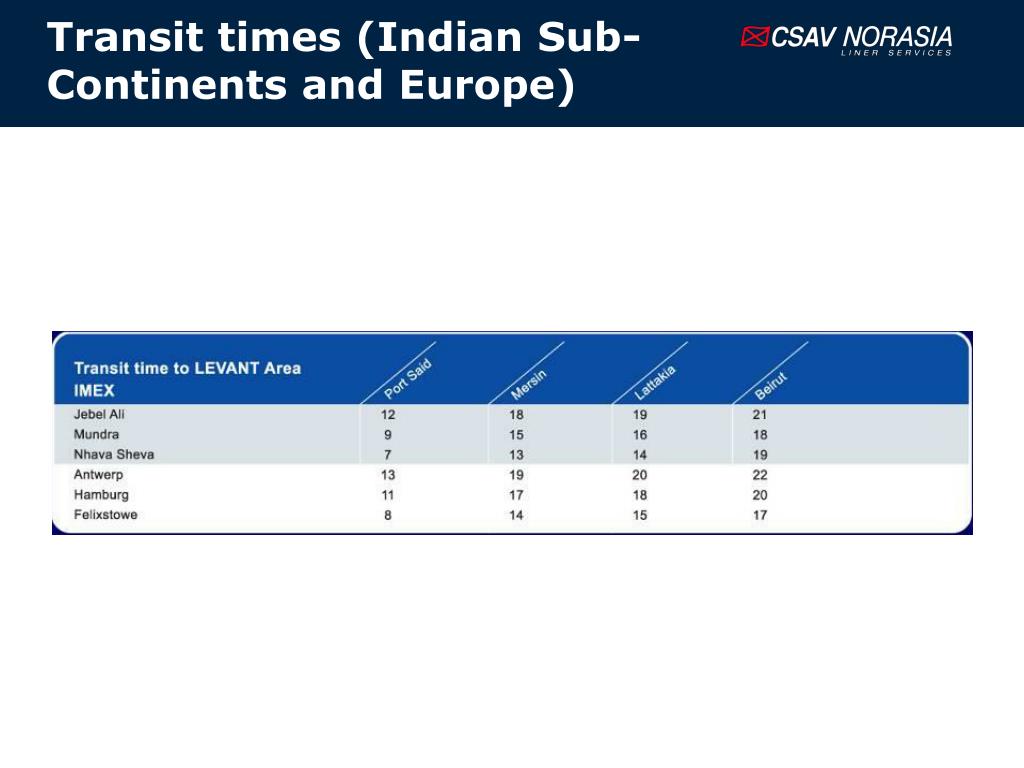 Transit times (Indian Sub-Continents and Europe)

CSAV NORASIA
LINER SERVICES

| Transit time to LEVANT Area IMEX | Port Said | Mersin | Lattakia | Beirut |
|---|---|---|---|---|
| Jebel Ali | 12 | 18 | 19 | 21 |
| Mundra | 9 | 15 | 16 | 18 |
| Nhava Sheva | 7 | 13 | 14 | 19 |
| Antwerp | 13 | 19 | 20 | 22 |
| Hamburg | 11 | 17 | 18 | 20 |
| Felixstowe | 8 | 14 | 15 | 17 |